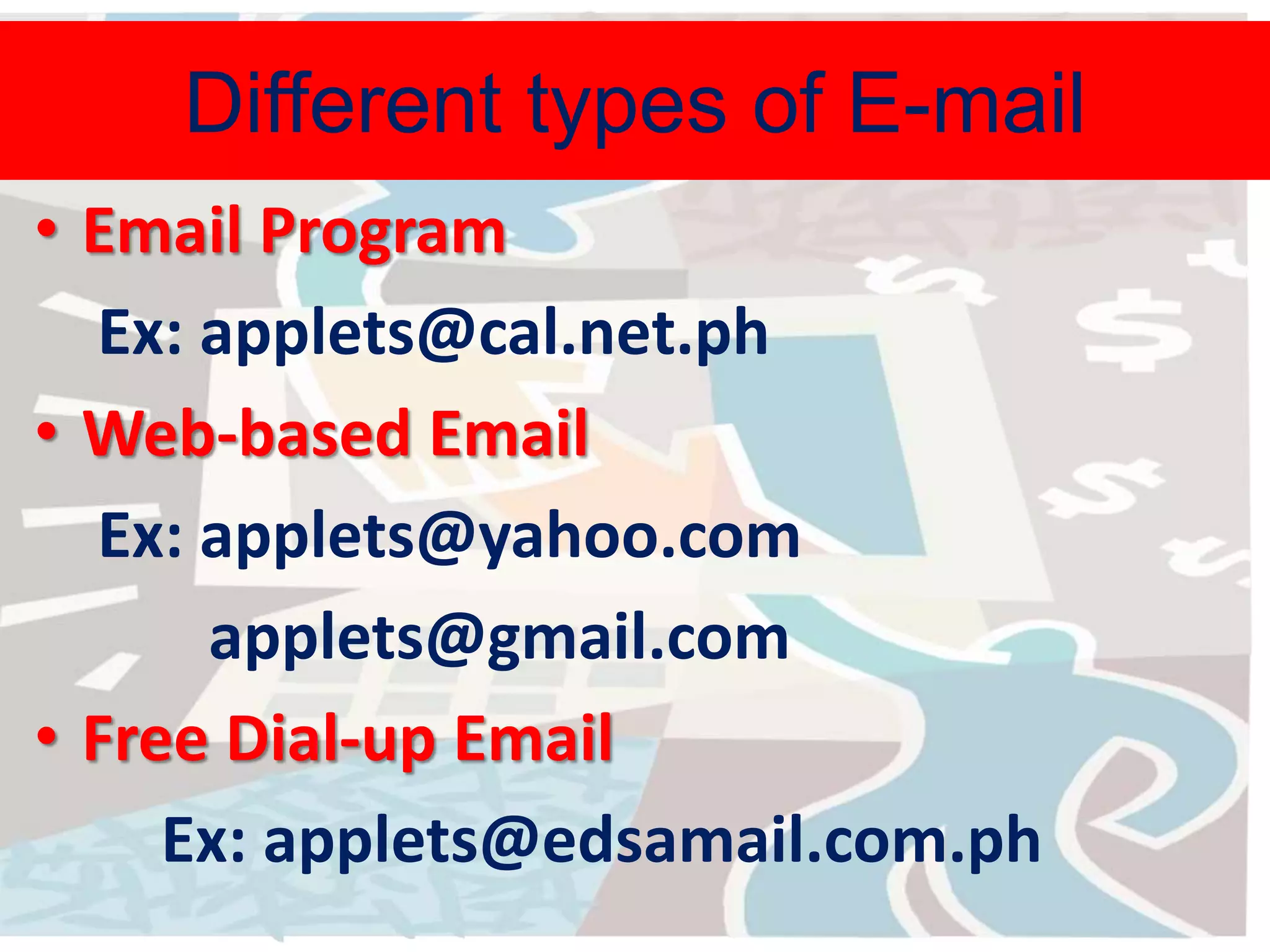 Different types of E-mail

• Email Program

Ex: applets@cal.net.ph

• Web-based Email

Ex: applets@yahoo.com

applets@gmail.com

• Free Dial-up Email

Ex: applets@edsamail.com.ph